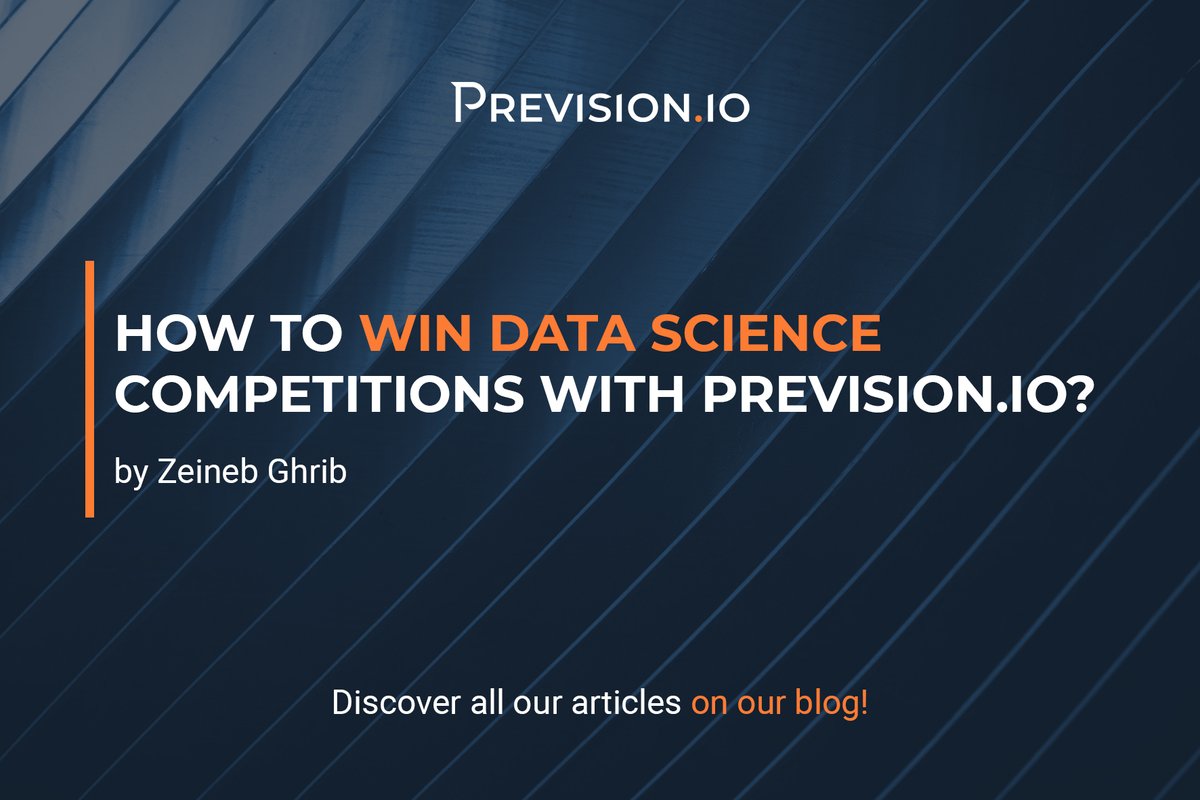 PREVISION.IO

HOW TO WIN DATA SCIENCE COMPETITIONS WITH PREVISION.IO?

by Zeineb Ghrib

Discover all our articles on our blog!